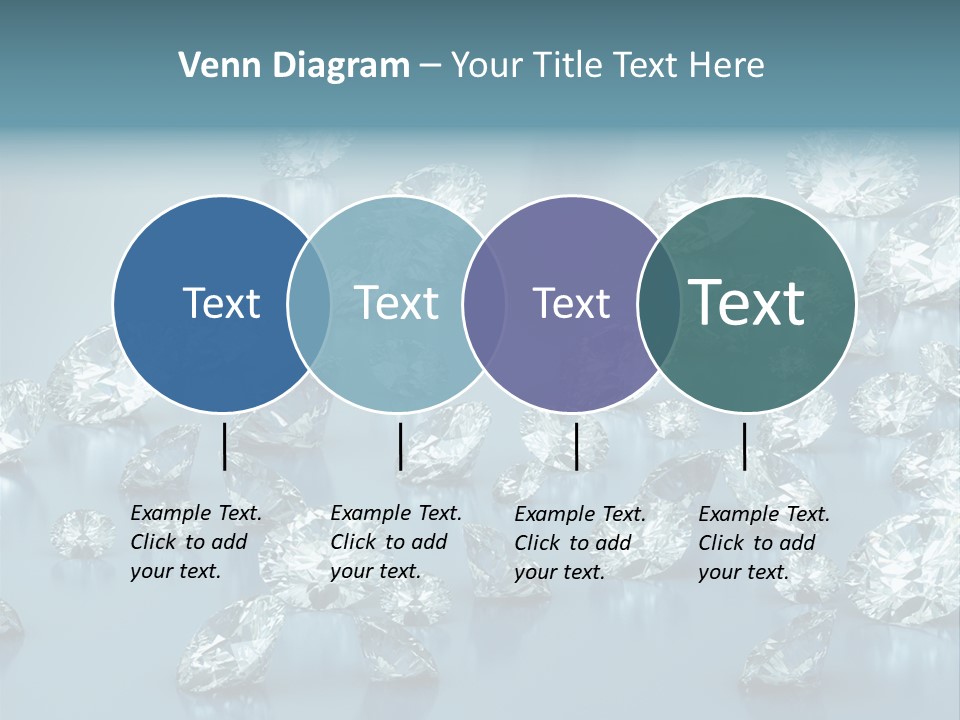 Venn Diagram – Your Title Text Here

Text

Text

Text

Text

Example Text. Click to add your text.

Example Text. Click to add your text.

Example Text. Click to add your text.

Example Text. Click to add your text.